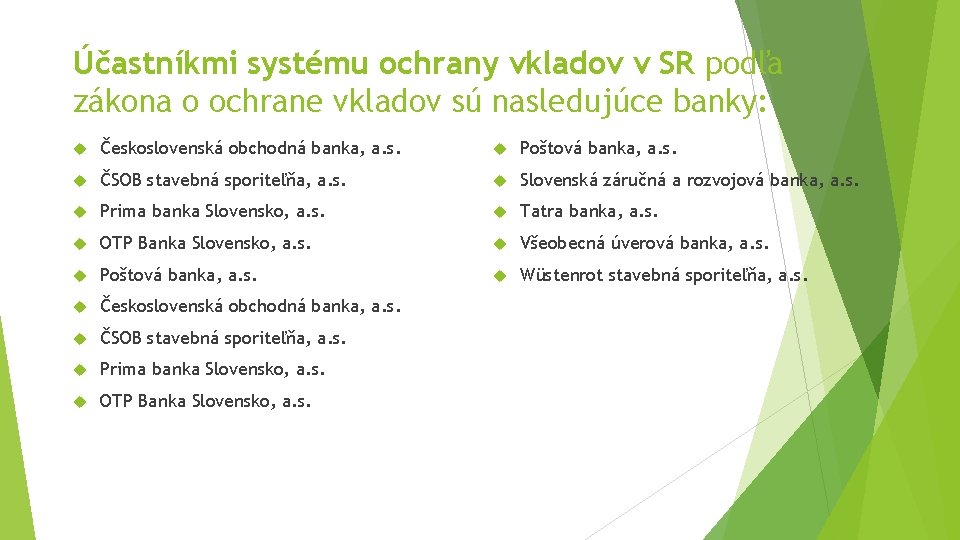 Účastníkmi systému ochrany vkladov v SR podľa zákona o ochrane vkladov sú nasledujúce banky:

Československá obchodná banka, a.s.

ČSOB stavebná sporiteľňa, a.s.

Prima banka Slovensko, a.s.

OTP Banka Slovensko, a.s.

Poštová banka, a.s.

Československá obchodná banka, a.s.

ČSOB stavebná sporiteľňa, a.s.

Prima banka Slovensko, a.s.

OTP Banka Slovensko, a.s.

Poštová banka, a.s.

Slovenská záručná a rozvojová banka, a.s.

Tatra banka, a.s.

Všeobecná úverová banka, a.s.

Wüstenrot stavebná sporiteľňa, a.s.